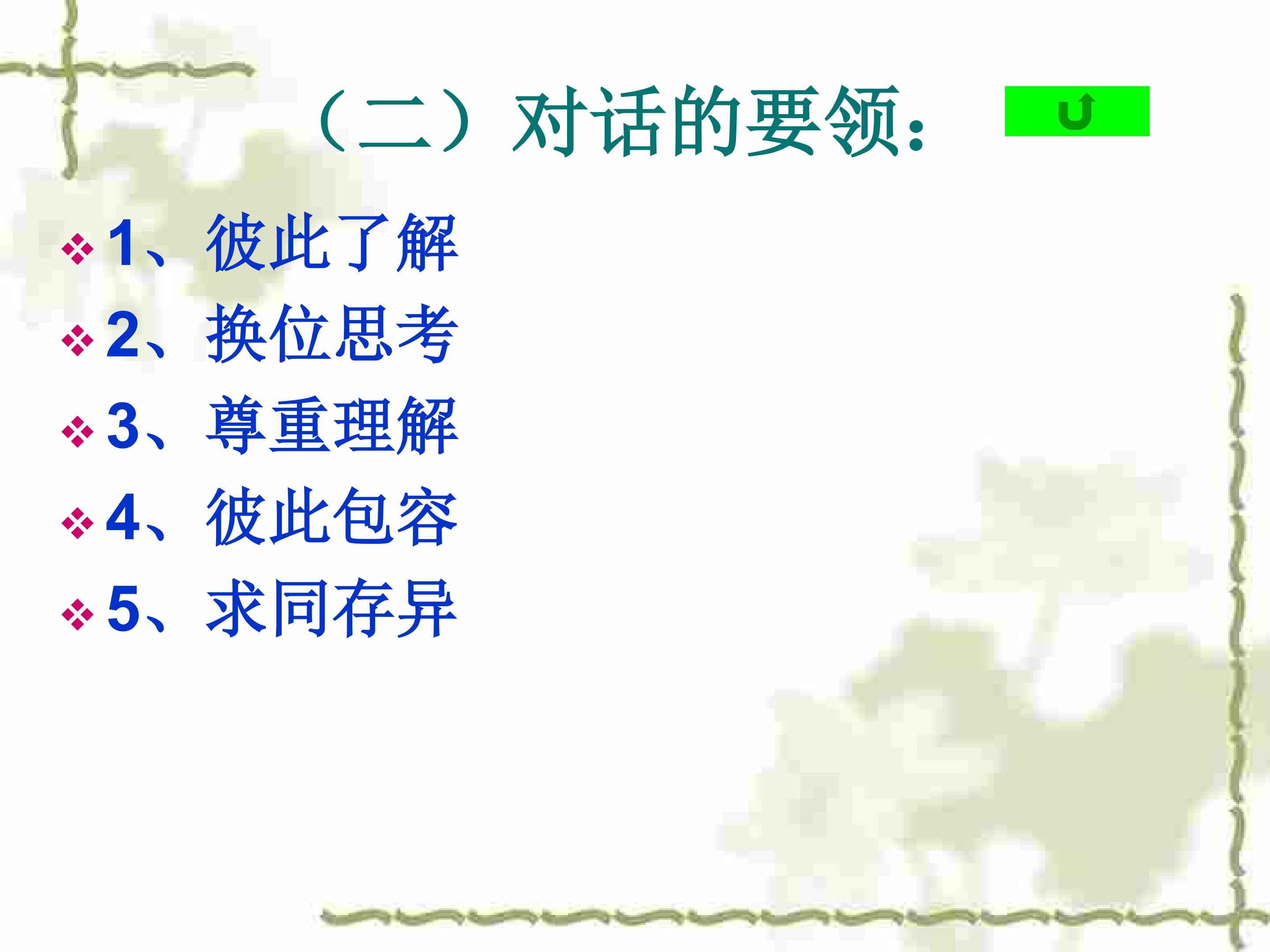 （二）对话的要领：

• 1、彼此了解
• 2、换位思考
• 3、尊重理解
• 4、彼此包容
• 5、求同存异